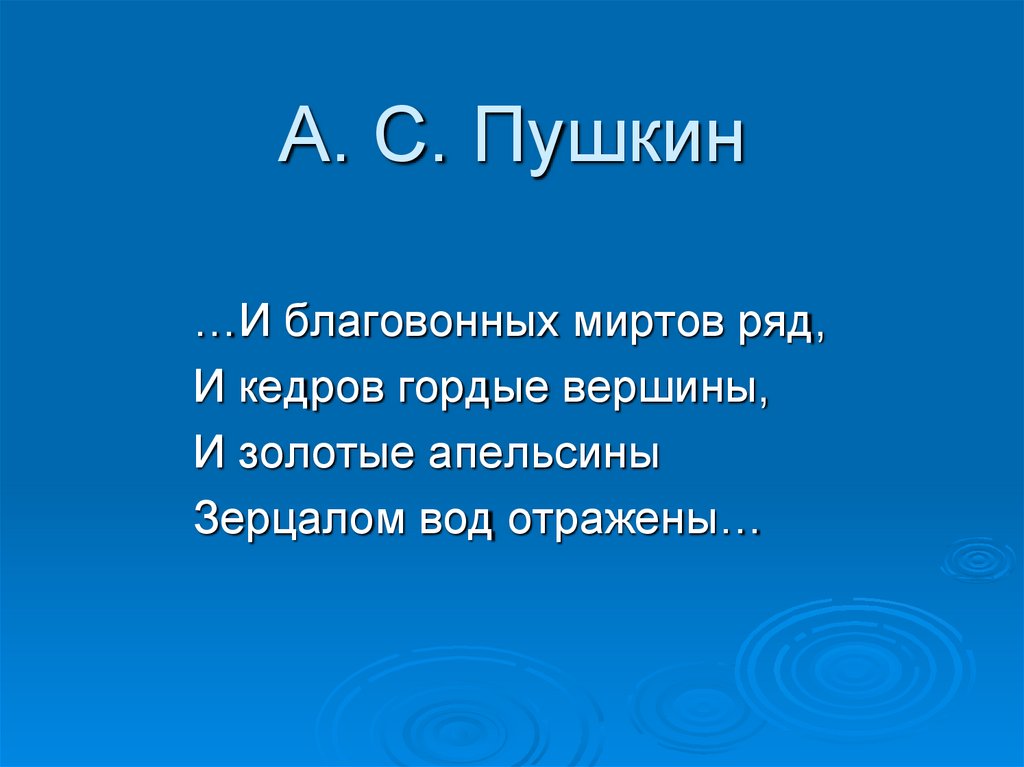 А. С. Пушкин

…И благовонных миртов ряд,
И кедров гордые вершины,
И золотые апельсины
Зерцалом вод отражены…